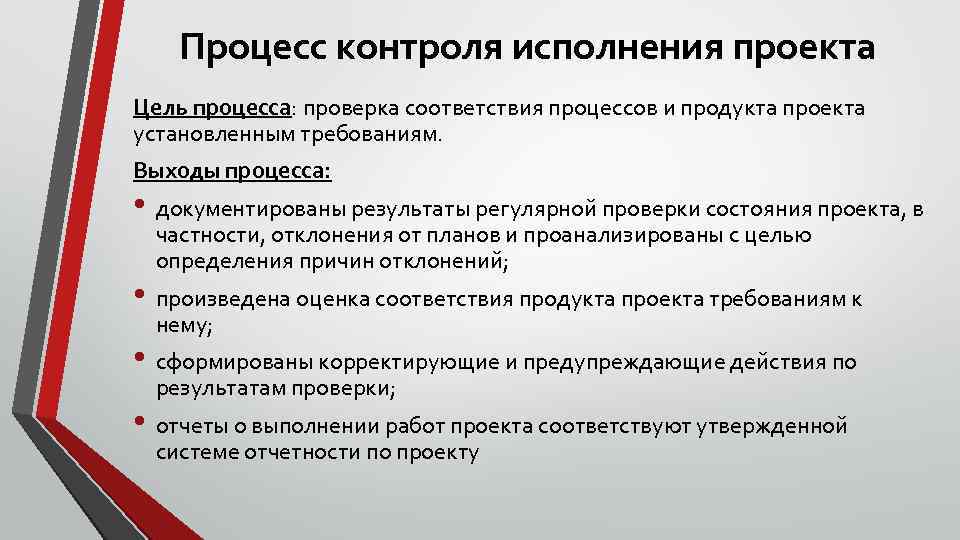 Процесс контроля исполнения проекта

Цель процесса: проверка соответствия процессов и продукта проекта установленным требованиям.

Выходы процесса:

• документированы результаты регулярной проверки состояния проекта, в частности, отклонения от планов и проанализированы с целью определения причин отклонений;

• произведена оценка соответствия продукта проекта требованиям к нему;

• сформированы корректирующие и предупреждающие действия по результатам проверки;

• отчеты о выполнении работ проекта соответствуют утвержденной системе отчетности по проекту